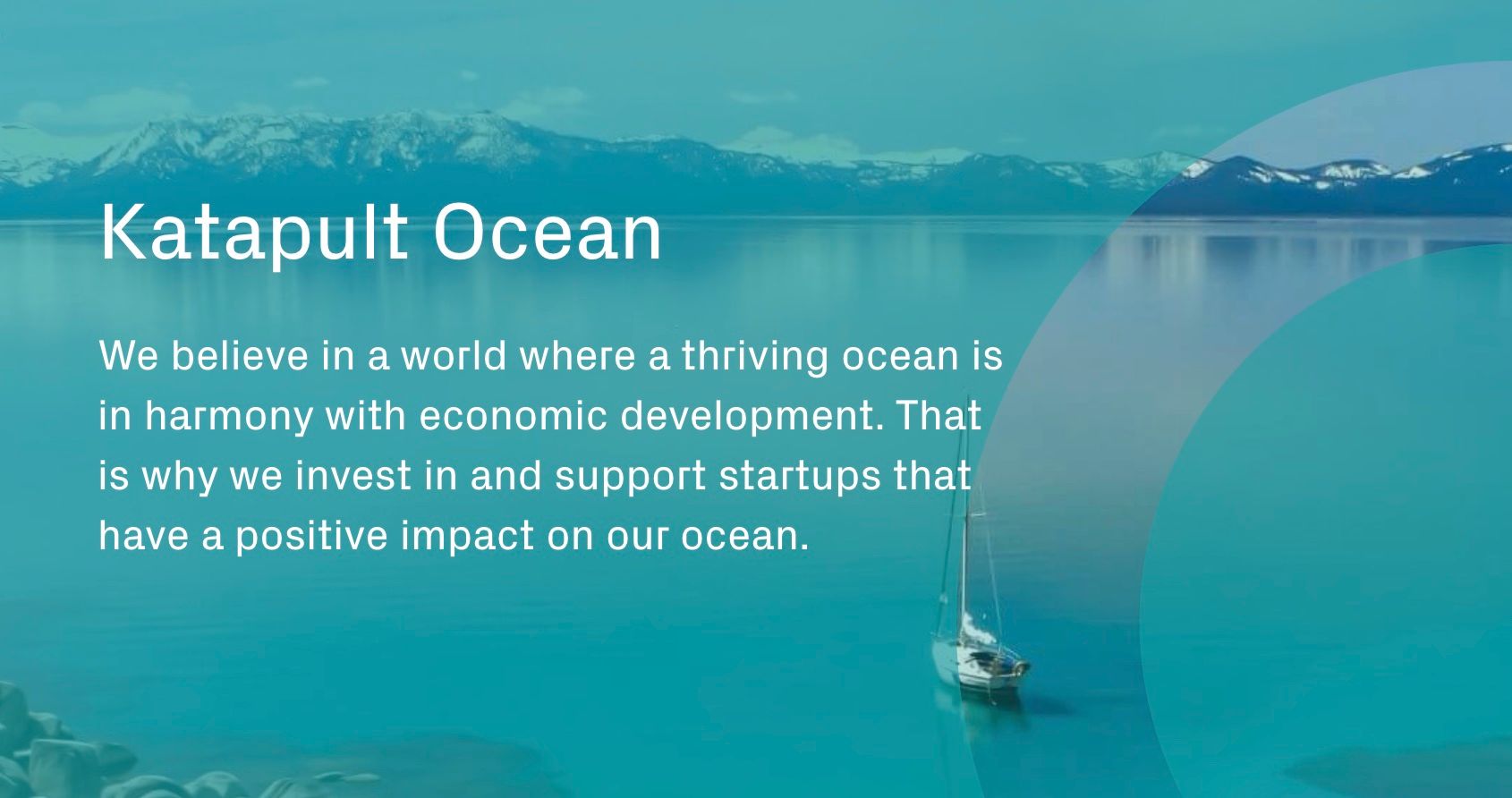 Katapult Ocean

We believe in a world where a thriving ocean is in harmony with economic development. That is why we invest in and support startups that have a positive impact on our ocean.